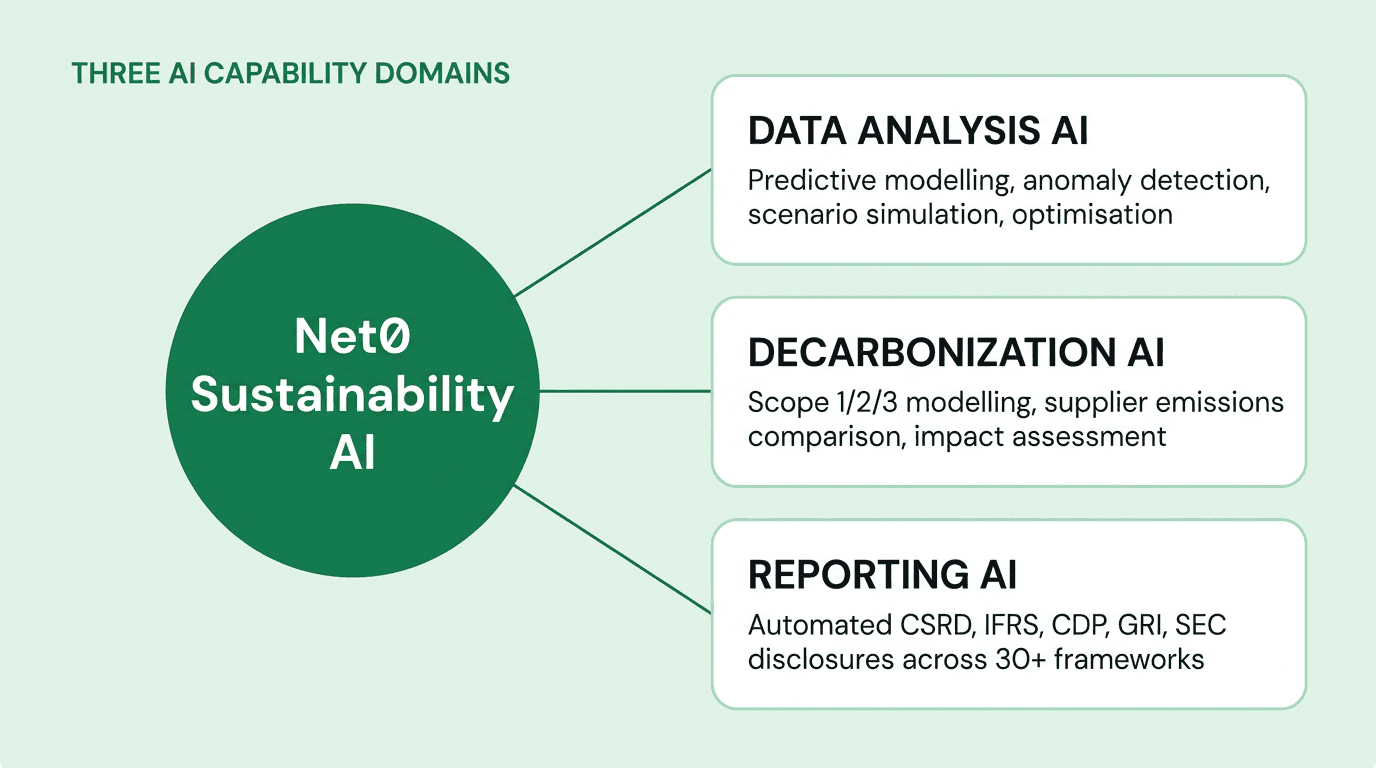 THREE AI CAPABILITY DOMAINS

Net0 Sustainability AI

DATA ANALYSIS AI

Predictive modelling, anomaly detection, scenario simulation, optimisation

DECARBONIZATION AI

Scope 1/2/3 modelling, supplier emissions comparison, impact assessment

REPORTING AI

Automated CSRD, IFRS, CDP, GRI, SEC disclosures across 30+ frameworks